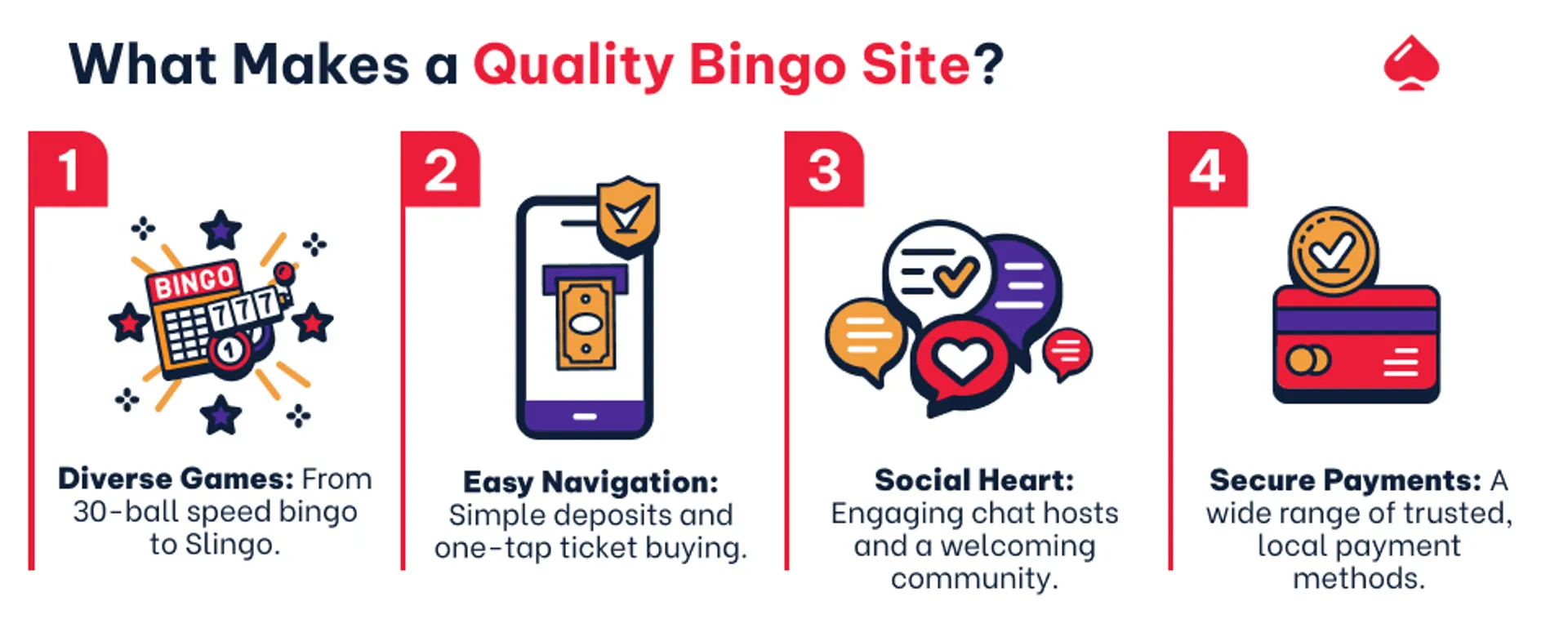 What Makes a Quality Bingo Site?

1

BINGO

777

1

Diverse Games: From 30-ball speed bingo to Slingo.

2

Easy Navigation: Simple deposits and one-tap ticket buying.

3

Social Heart: Engaging chat hosts and a welcoming community.

4

Secure Payments: A wide range of trusted, local payment methods.